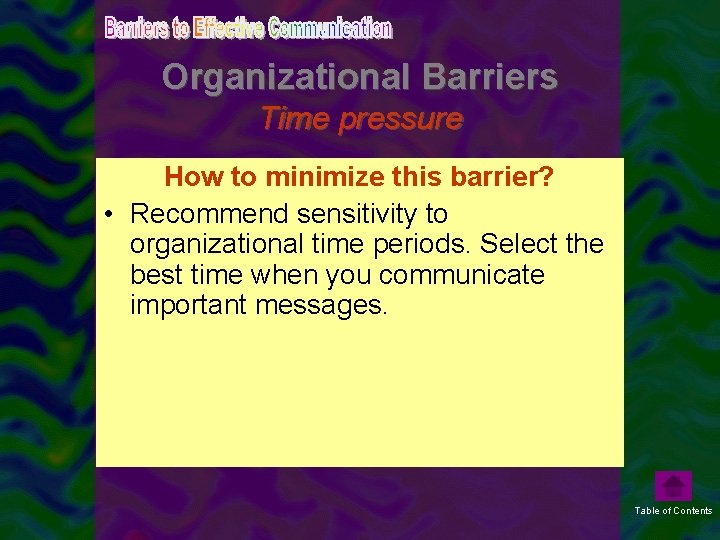 Barriers to Effective Communication

Organizational Barriers

Time pressure

How to minimize this barrier?

• Recommend sensitivity to organizational time periods. Select the best time when you communicate important messages.

Table of Contents